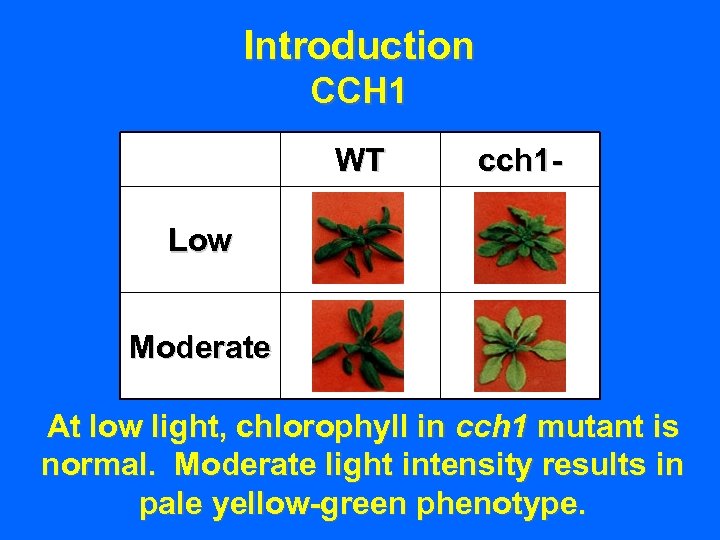 Introduction
CCH1

| | WT | cch1- |
|---|---|---|
| Low | | |
| Moderate | | |

At low light, chlorophyll in cch1 mutant is normal.  Moderate light intensity results in pale yellow-green phenotype.